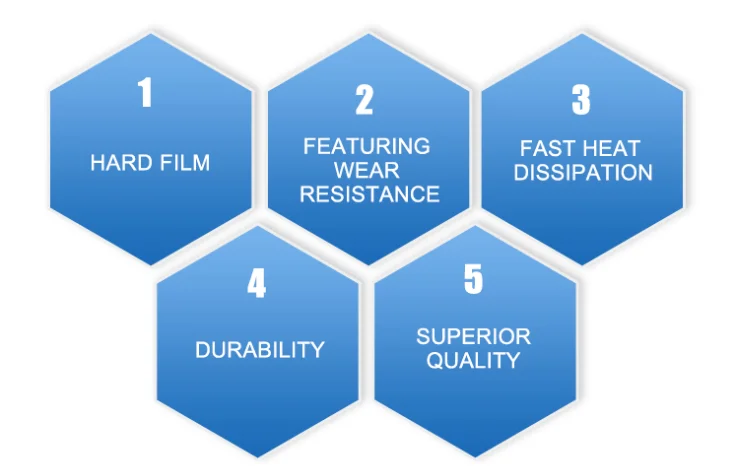 1
HARD FILM

2
FEATURING WEAR RESISTANCE

3
FAST HEAT DISSIPATION

4
DURABILITY

5
SUPERIOR QUALITY